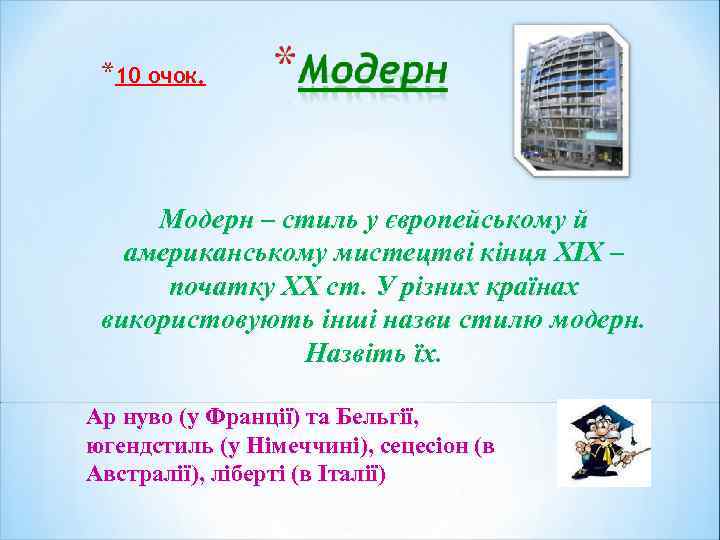 *10 очок.

*Модерн

Модерн – стиль у європейському й американському мистецтві кінця XIX – початку XX ст. У різних країнах використовують інші назви стилю модерн. Назвіть їх.

Ар нуво (у Франції) та Бельгії, югендстиль (у Німеччині), сецесіон (в Австралії), ліберті (в Італії)